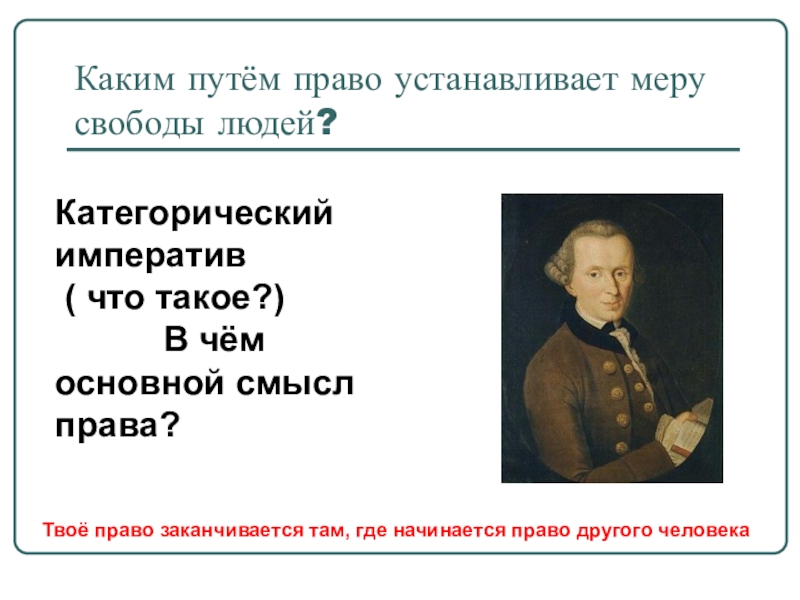 Каким путём право устанавливает меру свободы людей?

Категорический императив
( что такое?)
В чём основной смысл права?

Твоё право заканчивается там, где начинается право другого человека